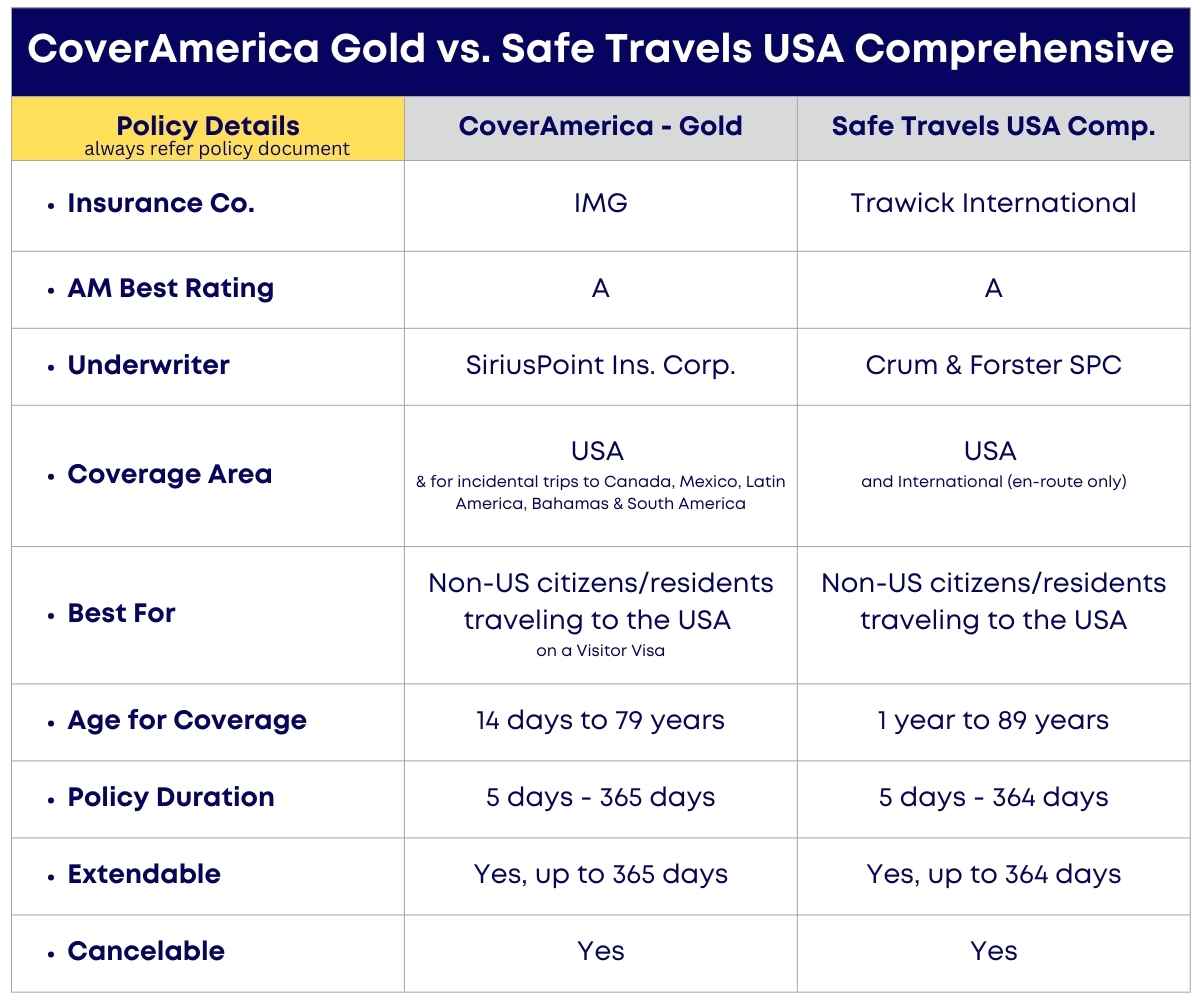 CoverAmerica Gold vs. Safe Travels USA Comprehensive

| Policy Details always refer policy document | CoverAmerica - Gold | Safe Travels USA Comp. |
|---|---|---|
| • Insurance Co. | IMG | Trawick International |
| • AM Best Rating | A | A |
| • Underwriter | SiriusPoint Ins. Corp. | Crum & Forster SPC |
| • Coverage Area | USA & for incidental trips to Canada, Mexico, Latin America, Bahamas & South America | USA and International (en-route only) |
| • Best For | Non-US citizens/residents traveling to the USA on a Visitor Visa | Non-US citizens/residents traveling to the USA |
| • Age for Coverage | 14 days to 79 years | 1 year to 89 years |
| • Policy Duration | 5 days - 365 days | 5 days - 364 days |
| • Extendable | Yes, up to 365 days | Yes, up to 364 days |
| • Cancelable | Yes | Yes |